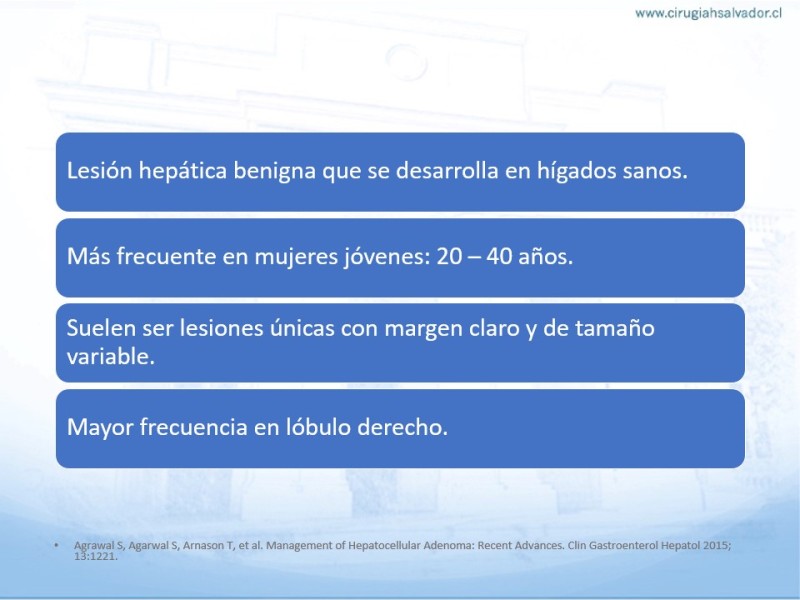 www.cirugiahsalvador.cl

Lesión hepática benigna que se desarrolla en hígados sanos.

Más frecuente en mujeres jóvenes: 20 – 40 años.

Suelen ser lesiones únicas con margen claro y de tamaño variable.

Mayor frecuencia en lóbulo derecho.

• Agrawal S, Agarwal S, Arnason T, et al. Management of Hepatocellular Adenoma: Recent Advances. Clin Gastroenterol Hepatol 2015; 13:1221.